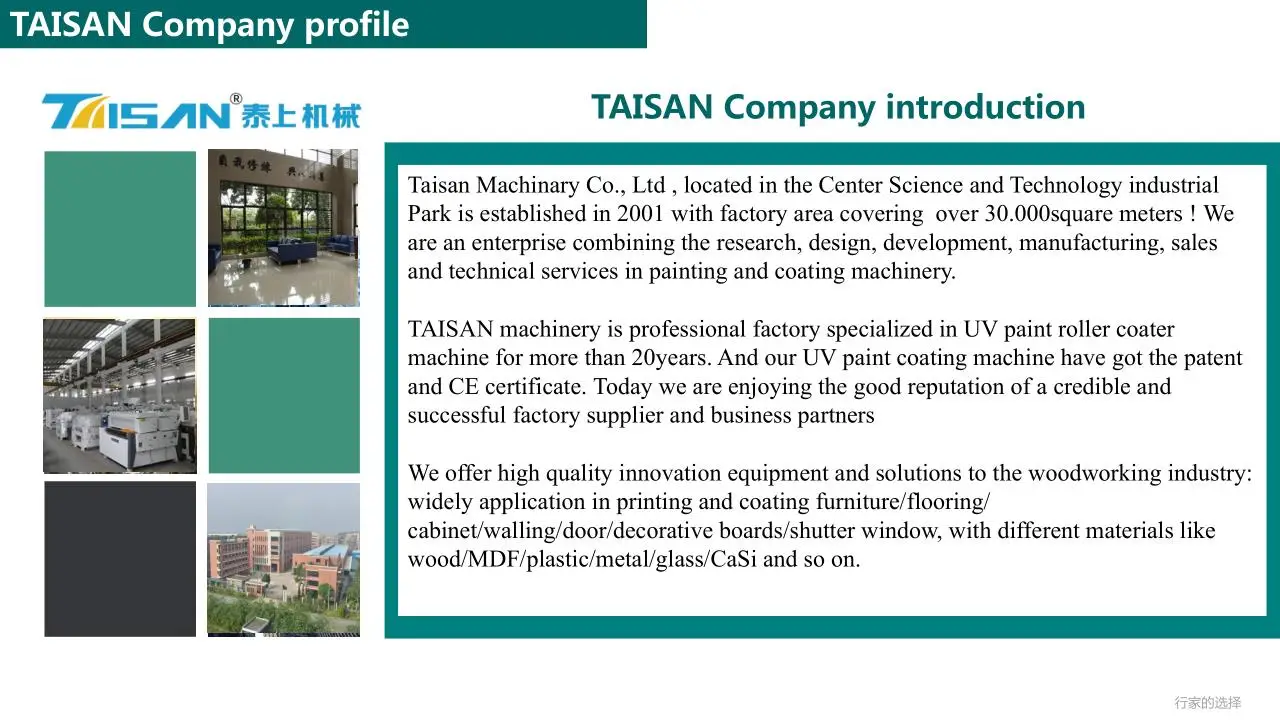 TAISAN Company profile

TAISAN® 泰上机械

TAISAN Company introduction

Taisan Machinary Co., Ltd , located in the Center Science and Technology industrial Park is established in 2001 with factory area covering over 30.000square meters ! We are an enterprise combining the research, design, development, manufacturing, sales and technical services in painting and coating machinery.

TAISAN machinery is professional factory specialized in UV paint roller coater machine for more than 20years. And our UV paint coating machine have got the patent and CE certificate. Today we are enjoying the good reputation of a credible and successful factory supplier and business partners

We offer high quality innovation equipment and solutions to the woodworking industry: widely application in printing and coating furniture/flooring/ cabinet/walling/door/decorative boards/shutter window, with different materials like wood/MDF/plastic/metal/glass/CaSi and so on.

行家的选择